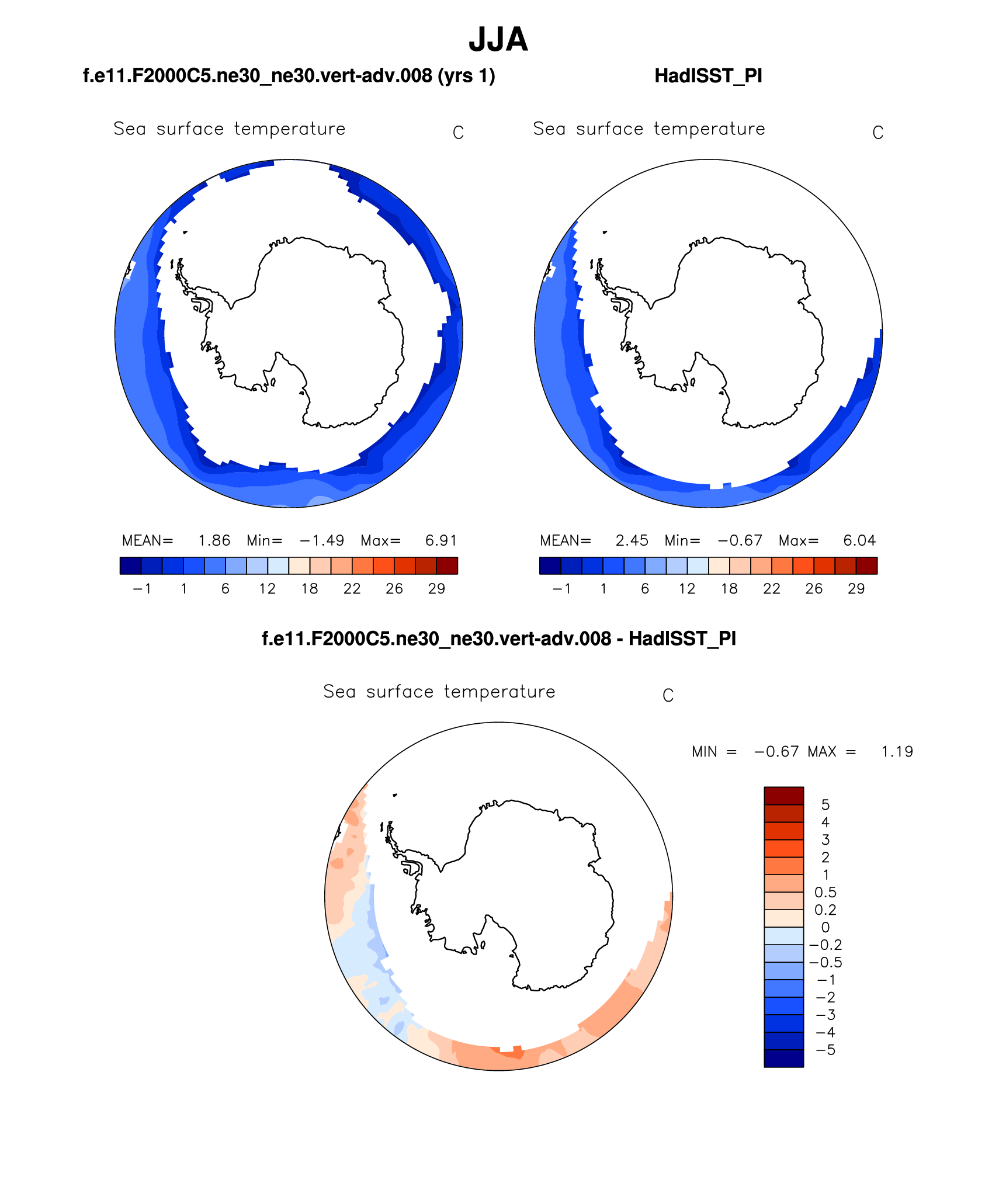 JJA

f.e11.F2000C5.ne30_ne30.vert-adv.008 (yrs 1)

Sea surface temperature C

MEAN= 1.86 Min= −1.49 Max= 6.91

−1 1 6 12 18 22 26 29

HadISST_PI

Sea surface temperature C

MEAN= 2.45 Min= −0.67 Max= 6.04

−1 1 6 12 18 22 26 29

f.e11.F2000C5.ne30_ne30.vert-adv.008 - HadISST_PI

Sea surface temperature C

MIN = −0.67 MAX = 1.19

5
4
3
2
1
0.5
0.2
0
−0.2
−0.5
−1
−2
−3
−4
−5